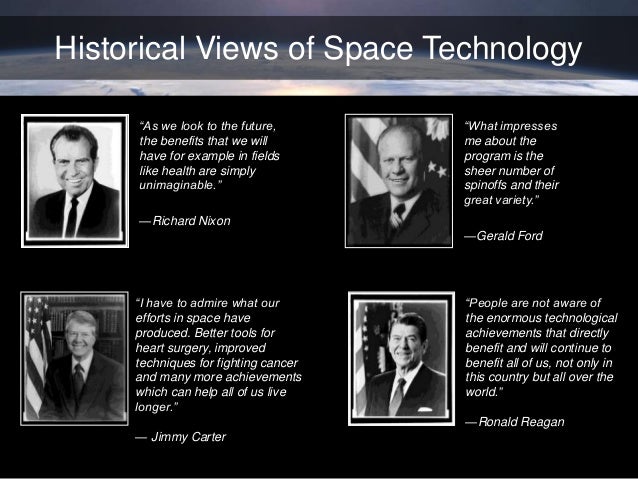 Historical Views of Space Technology

"As we look to the future, the benefits that we will have for example in fields like health are simply unimaginable."

—Richard Nixon

"What impresses me about the program is the sheer number of spinoffs and their great variety."

—Gerald Ford

"I have to admire what our efforts in space have produced. Better tools for heart surgery, improved techniques for fighting cancer and many more achievements which can help all of us live longer."

— Jimmy Carter

"People are not aware of the enormous technological achievements that directly benefit and will continue to benefit all of us, not only in this country but all over the world."

—Ronald Reagan